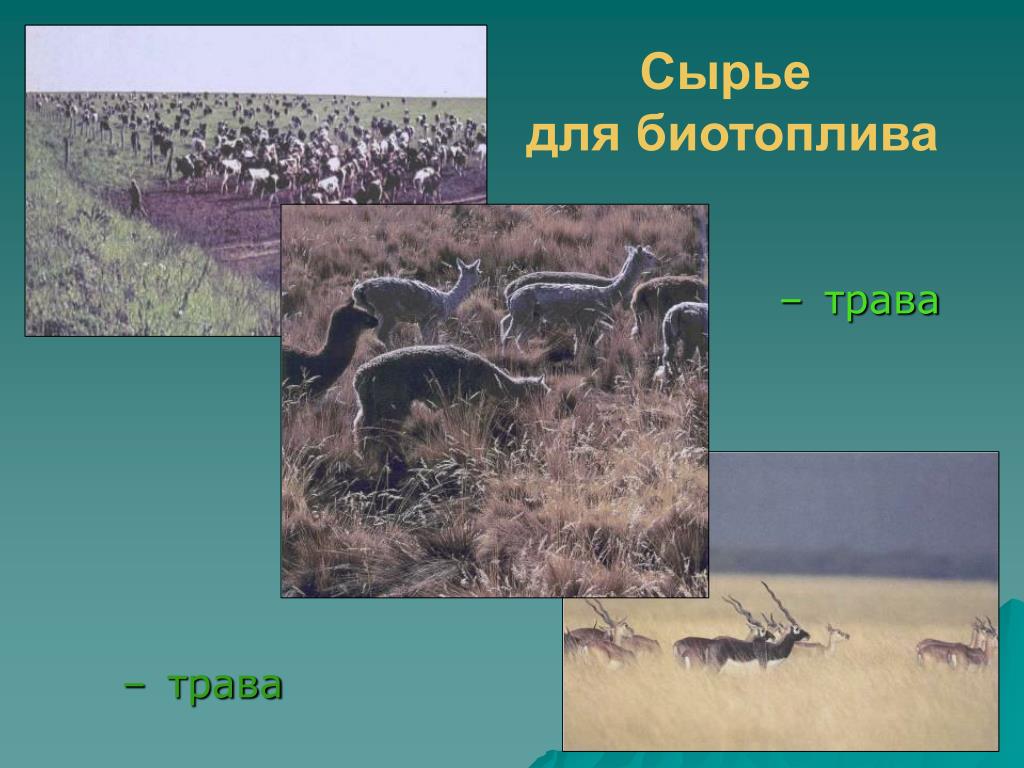 Сырье
для биотоплива

– трава

– трава